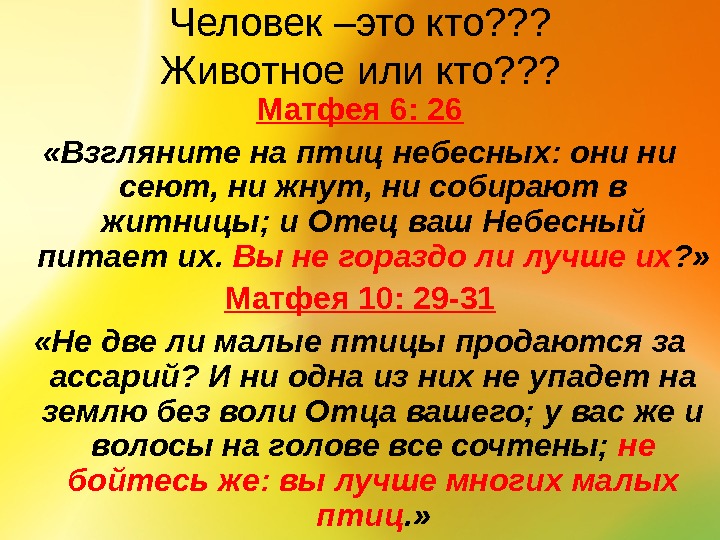 Человек –это кто???
Животное или кто???

Матфея 6: 26

«Взгляните на птиц небесных: они ни сеют, ни жнут, ни собирают в житницы; и Отец ваш Небесный питает их. Вы не гораздо ли лучше их?»

Матфея 10: 29-31

«Не две ли малые птицы продаются за ассарий? И ни одна из них не упадет на землю без воли Отца вашего; у вас же и волосы на голове все сочтены; не бойтесь же: вы лучше многих малых птиц.»